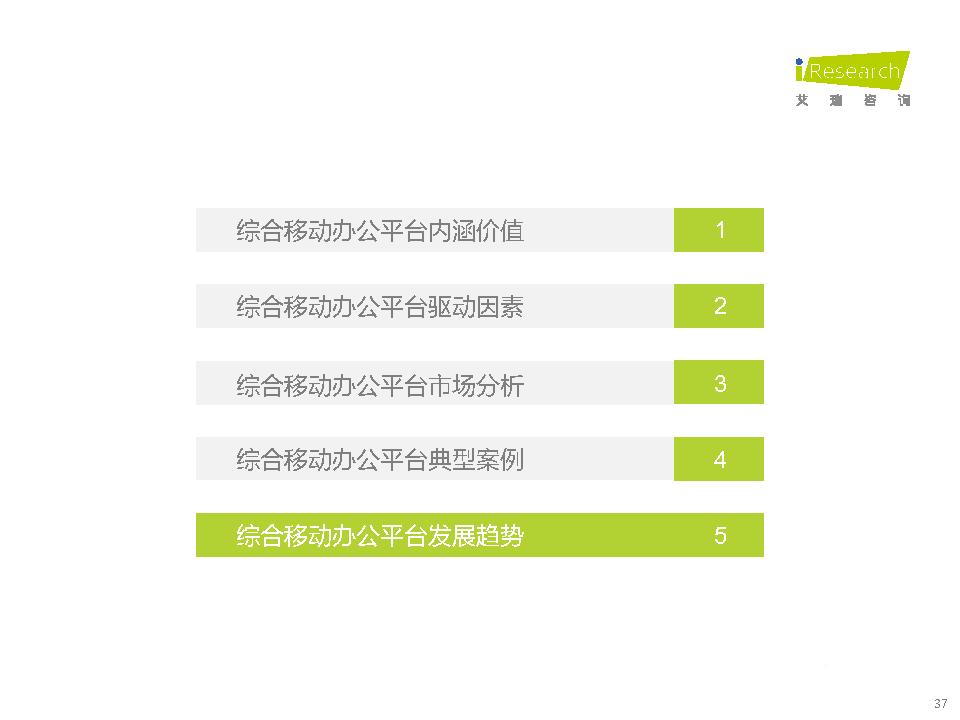 iResearch
艾瑞咨询

综合移动办公平台内涵价值 1

综合移动办公平台驱动因素 2

综合移动办公平台市场分析 3

综合移动办公平台典型案例 4

综合移动办公平台发展趋势 5

37